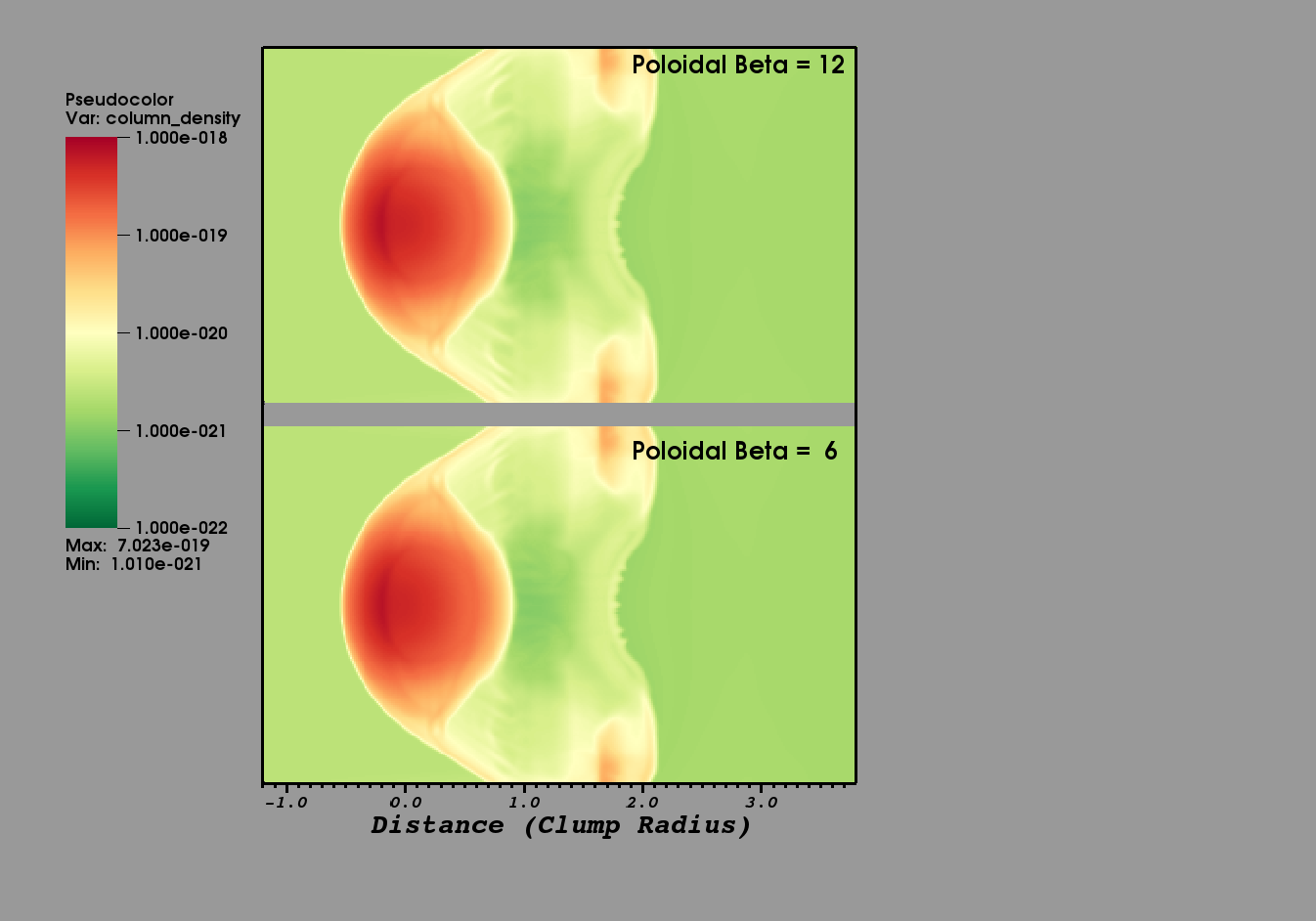 Pseudocolor
Var: column_density

1.000e-018

1.000e-019

1.000e-020

1.000e-021

1.000e-022

Max: 7.023e-019
Min: 1.010e-021

Poloidal Beta = 12

Poloidal Beta = 6

-1.0
0.0
1.0
2.0
3.0

Distance (Clump Radius)